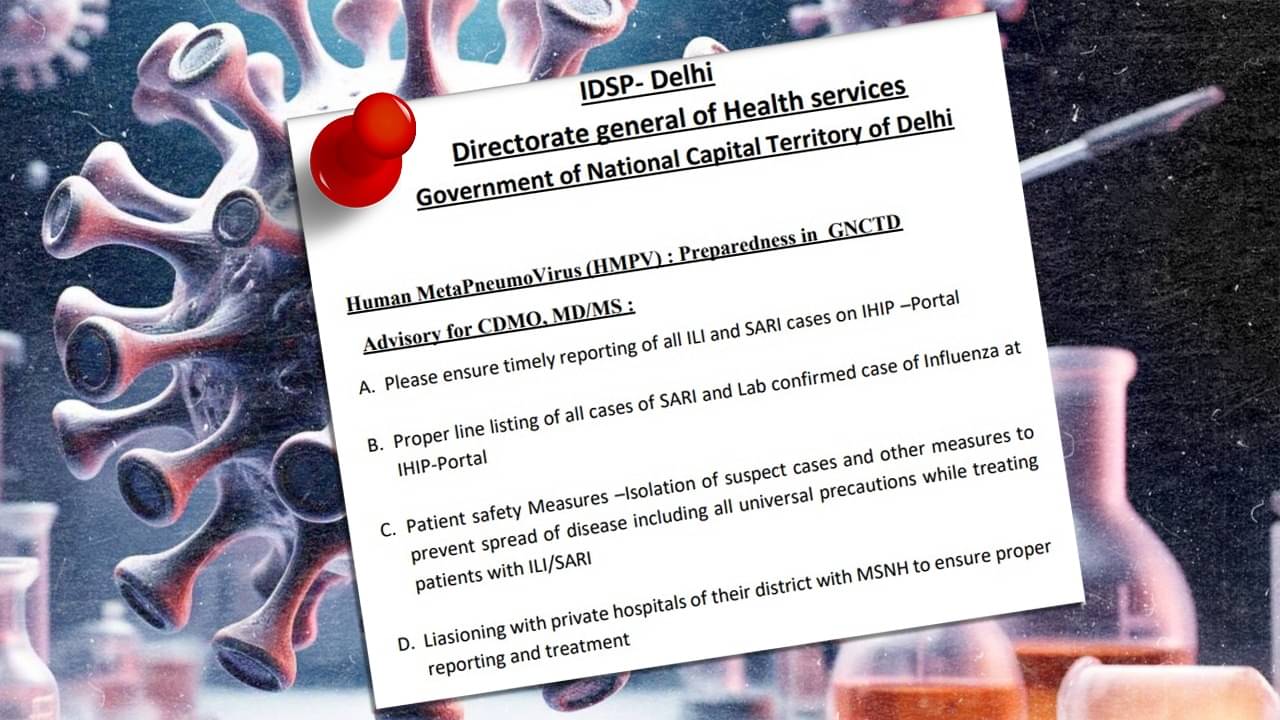 IDSP- Delhi
Directorate general of Health services
Government of National Capital Territory of Delhi

Human MetaPneumoVirus (HMPV) : Preparedness in GNCTD

Advisory for CDMO, MD/MS :

A. Please ensure timely reporting of all ILI and SARI cases on IHIP –Portal

B. Proper line listing of all cases of SARI and Lab confirmed case of Influenza at IHIP-Portal

C. Patient safety Measures –Isolation of suspect cases and other measures to prevent spread of disease including all universal precautions while treating patients with ILI/SARI

D. Liasioning with private hospitals of their district with MSNH to ensure proper reporting and treatment